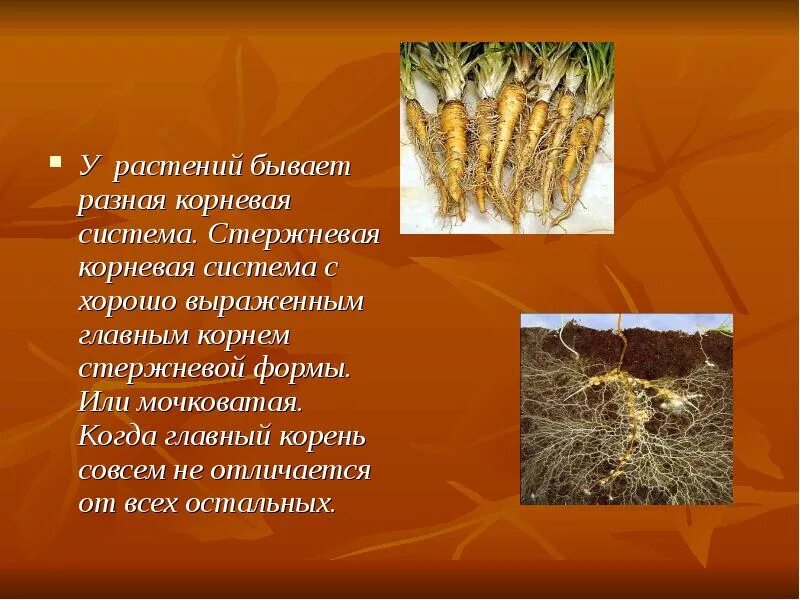 У растений бывает разная корневая система. Стержневая корневая система с хорошо выраженным главным корнем стержневой формы. Или мочковатая. Когда главный корень совсем не отличается от всех остальных.